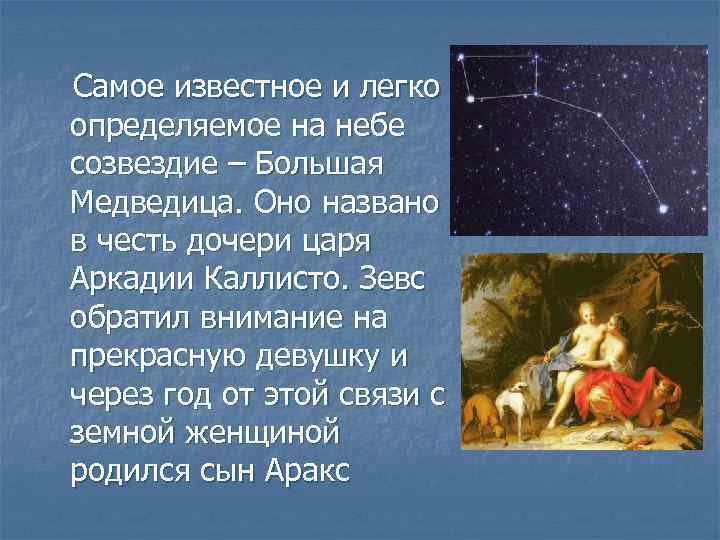 Самое известное и легко определяемое на небе созвездие – Большая Медведица. Оно названо в честь дочери царя Аркадии Каллисто. Зевс обратил внимание на прекрасную девушку и через год от этой связи с земной женщиной родился сын Аракс